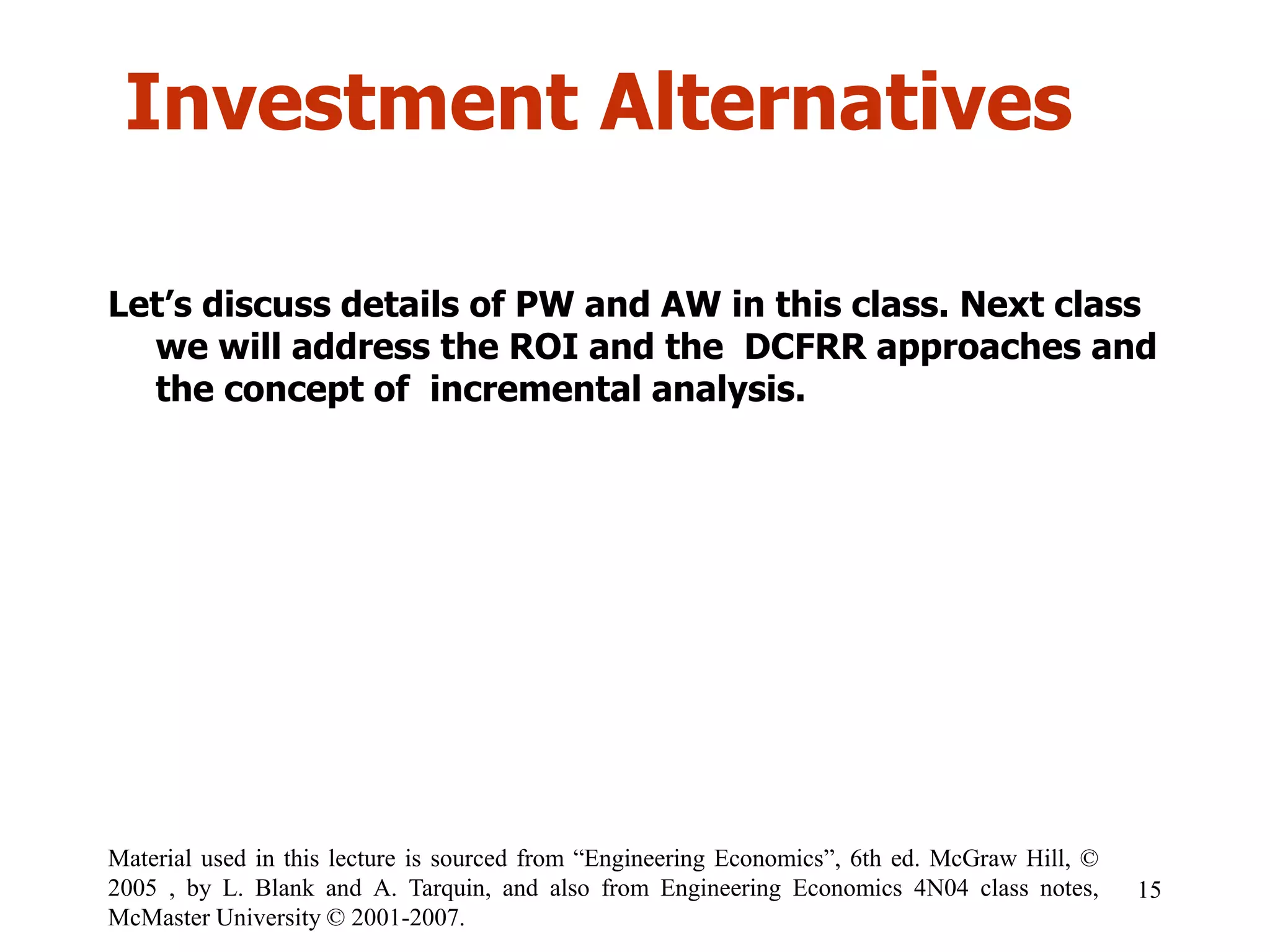 Investment Alternatives

Let’s discuss details of PW and AW in this class. Next class we will address the ROI and the DCFRR approaches and the concept of incremental analysis.

Material used in this lecture is sourced from “Engineering Economics”, 6th ed. McGraw Hill, © 2005 , by L. Blank and A. Tarquin, and also from Engineering Economics 4N04 class notes, McMaster University © 2001-2007.

15